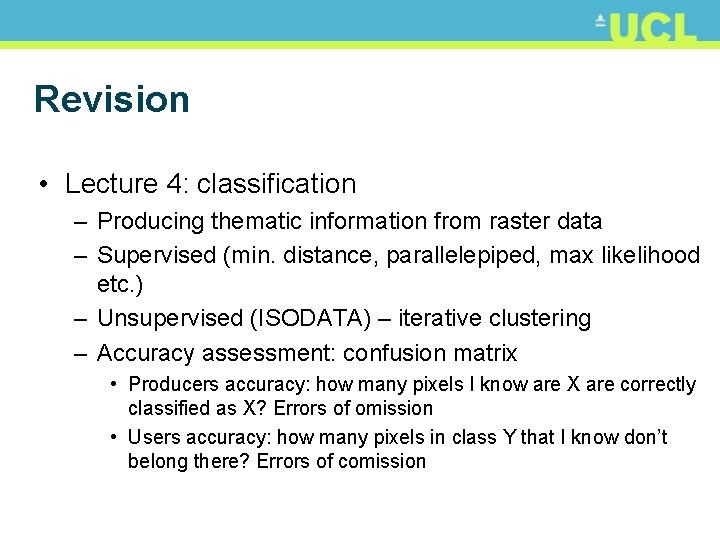 UCL

Revision

• Lecture 4: classification
– Producing thematic information from raster data
– Supervised (min. distance, parallelepiped, max likelihood etc.)
– Unsupervised (ISODATA) – iterative clustering
– Accuracy assessment: confusion matrix
• Producers accuracy: how many pixels I know are X are correctly classified as X? Errors of omission
• Users accuracy: how many pixels in class Y that I know don't belong there? Errors of comission